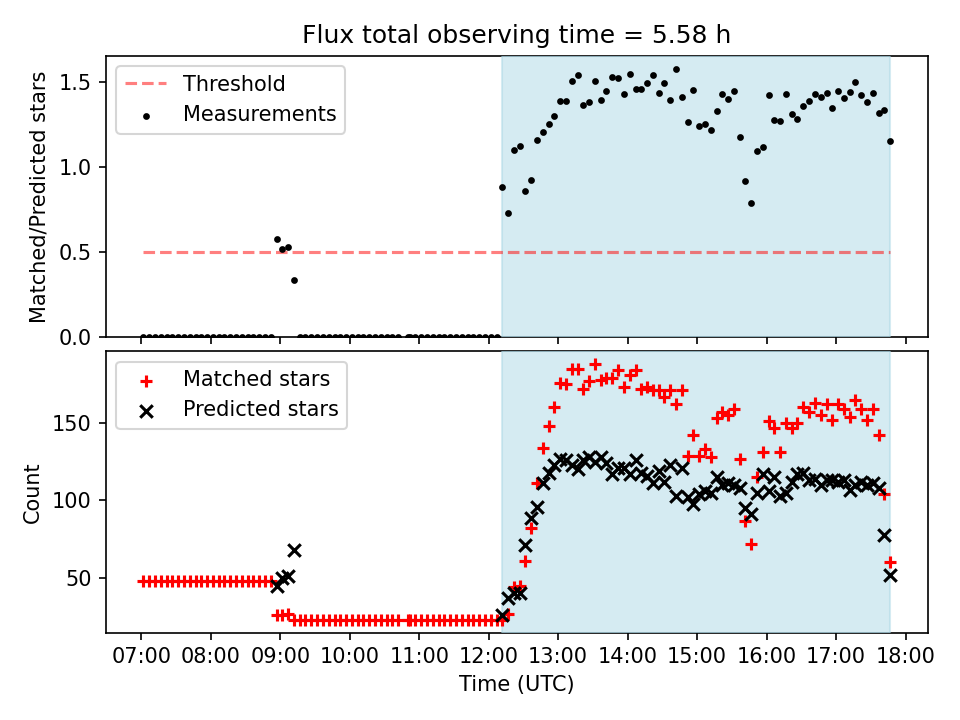 Flux total observing time = 5.58 h

Threshold
Measurements

Matched/Predicted stars

1.5
1.0
0.5
0.0

Matched stars
Predicted stars

Count

150
100
50

07:00 08:00 09:00 10:00 11:00 12:00 13:00 14:00 15:00 16:00 17:00 18:00

Time (UTC)